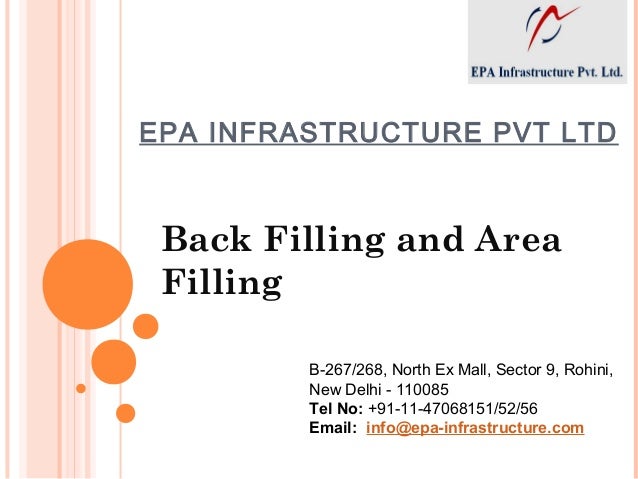 EPA Infrastructure Pvt. Ltd.

EPA INFRASTRUCTURE PVT LTD

Back Filling and Area Filling

B-267/268, North Ex Mall, Sector 9, Rohini, New Delhi - 110085
Tel No: +91-11-47068151/52/56
Email: info@epa-infrastructure.com